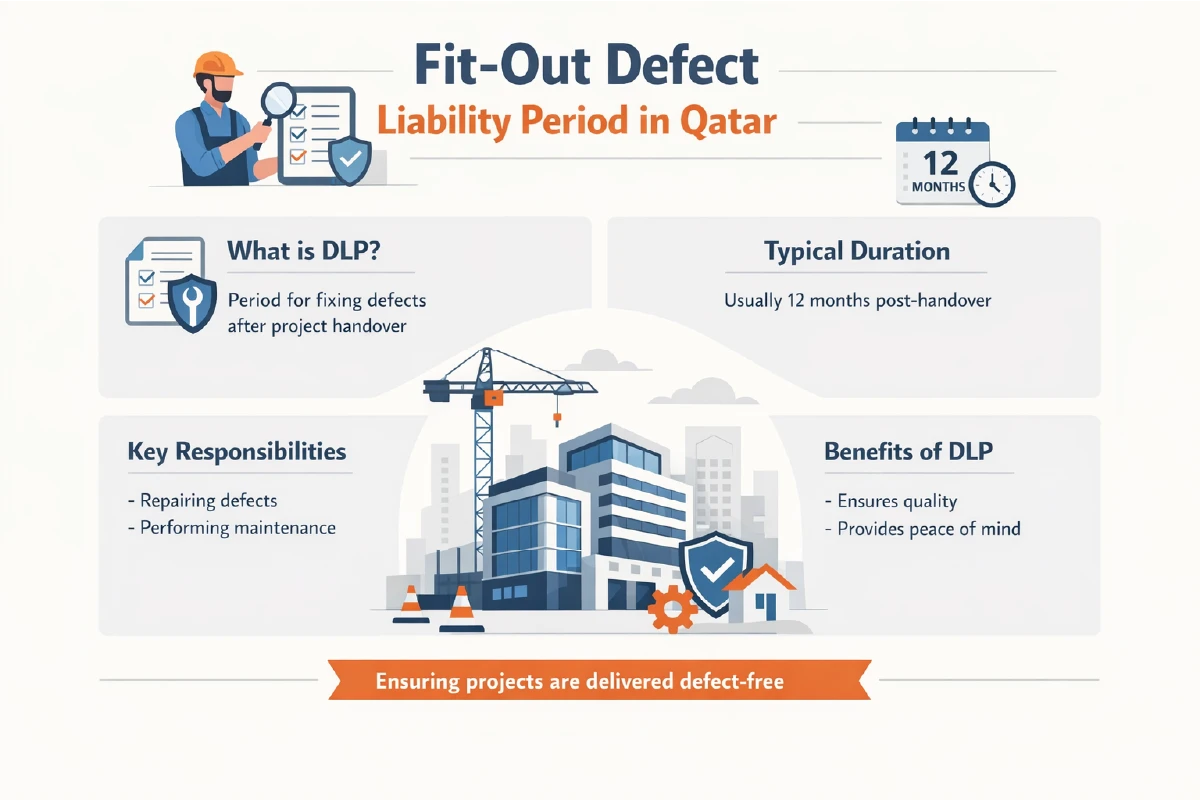 Fit-Out Defect
Liability Period in Qatar

12
MONTHS

What is DLP?
Period for fixing defects after project handover

Typical Duration
Usually 12 months post-handover

Key Responsibilities
- Repairing defects
- Performing maintenance

Benefits of DLP
- Ensures quality
- Provides peace of mind

Ensuring projects are delivered defect-free